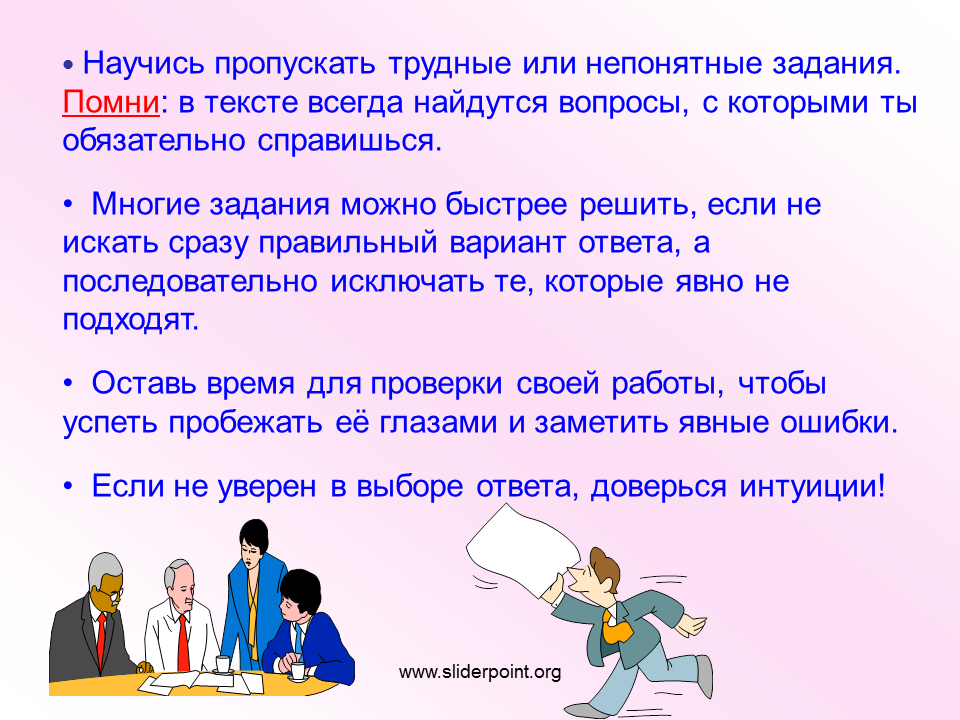 • Научись пропускать трудные или непонятные задания. Помни: в тексте всегда найдутся вопросы, с которыми ты обязательно справишься.

• Многие задания можно быстрее решить, если не искать сразу правильный вариант ответа, а последовательно исключать те, которые явно не подходят.

• Оставь время для проверки своей работы, чтобы успеть пробежать её глазами и заметить явные ошибки.

• Если не уверен в выборе ответа, доверься интуиции!

www.sliderpoint.org